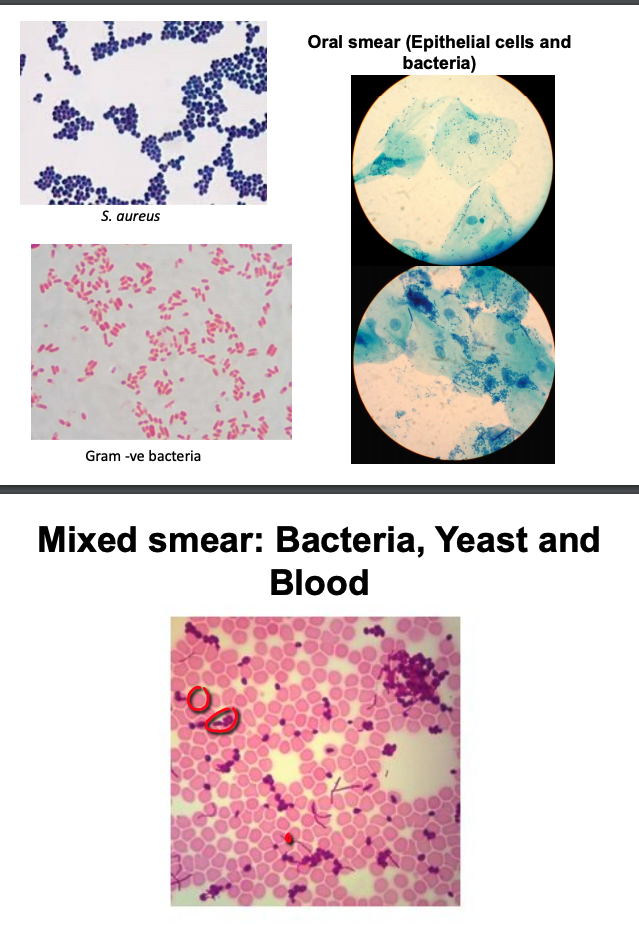 S. aureus

Gram -ve bacteria

Oral smear (Epithelial cells and bacteria)

Mixed smear: Bacteria, Yeast and Blood